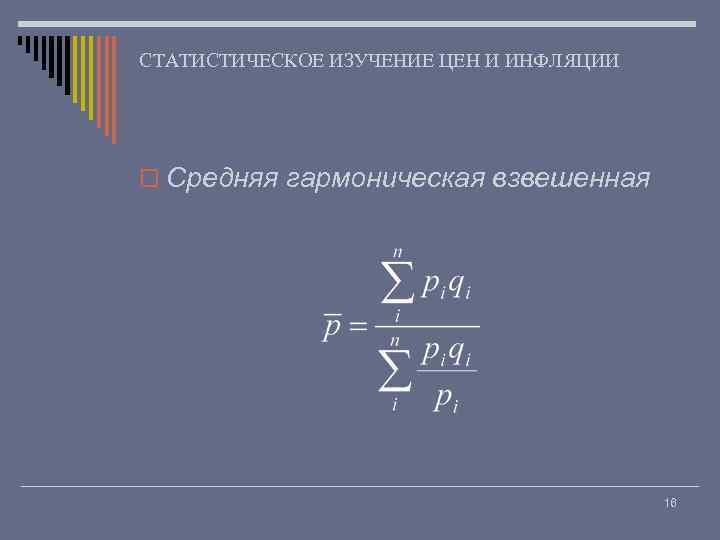 СТАТИСТИЧЕСКОЕ ИЗУЧЕНИЕ ЦЕН И ИНФЛЯЦИИ

Средняя гармоническая взвешенная

$\overline{p} = \frac{\sum_{i}^{n} p_i q_i}{\sum_{i}^{n} \frac{p_i q_i}{p_i}}$

16